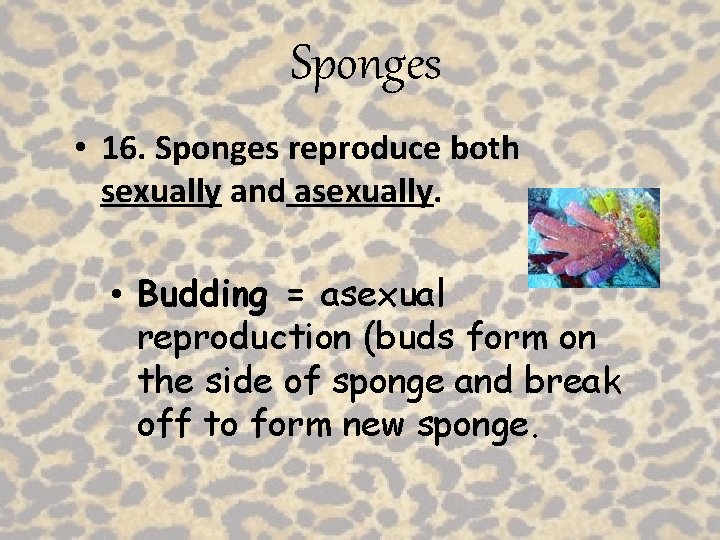 Sponges

• 16. Sponges reproduce both sexually and asexually.

• Budding = asexual reproduction (buds form on the side of sponge and break off to form new sponge.